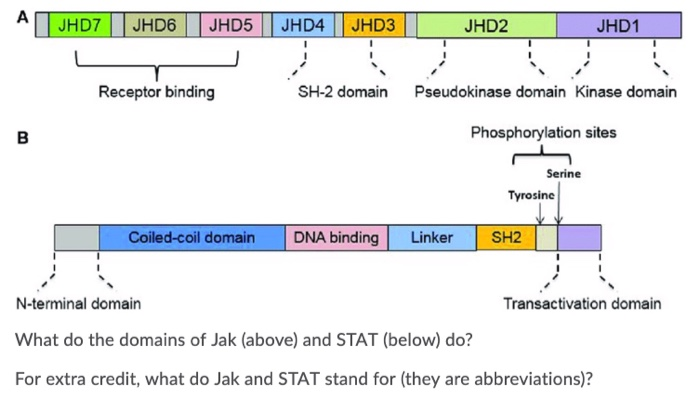 A

JHD7 JHD6 JHD5 JHD4 JHD3 JHD2 JHD1

Receptor binding

SH-2 domain

Pseudokinase domain

Kinase domain

B

Phosphorylation sites

Serine

Tyrosine

Coiled-coil domain DNA binding Linker SH2

N-terminal domain

Transactivation domain

What do the domains of Jak (above) and STAT (below) do?

For extra credit, what do Jak and STAT stand for (they are abbreviations)?